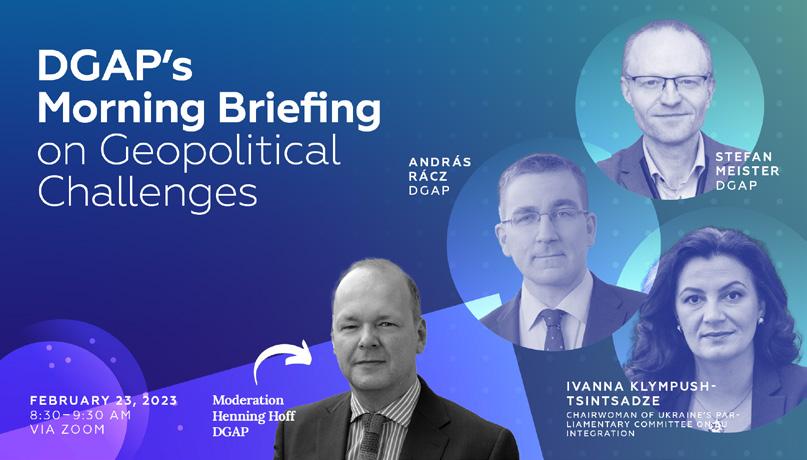 DGAP's Morning Briefing on Geopolitical Challenges

ANDRÁS RÁCZ DGAP

STEFAN MEISTER DGAP

IVANNA KLYMPUSH-TSINTSADZE
CHAIRWOMAN OF UKRAINE'S PARLIAMENTARY COMMITTEE ON EU INTEGRATION

FEBRUARY 23, 2023
8:30–9:30 AM
VIA ZOOM

Moderation
Henning Hoff
DGAP